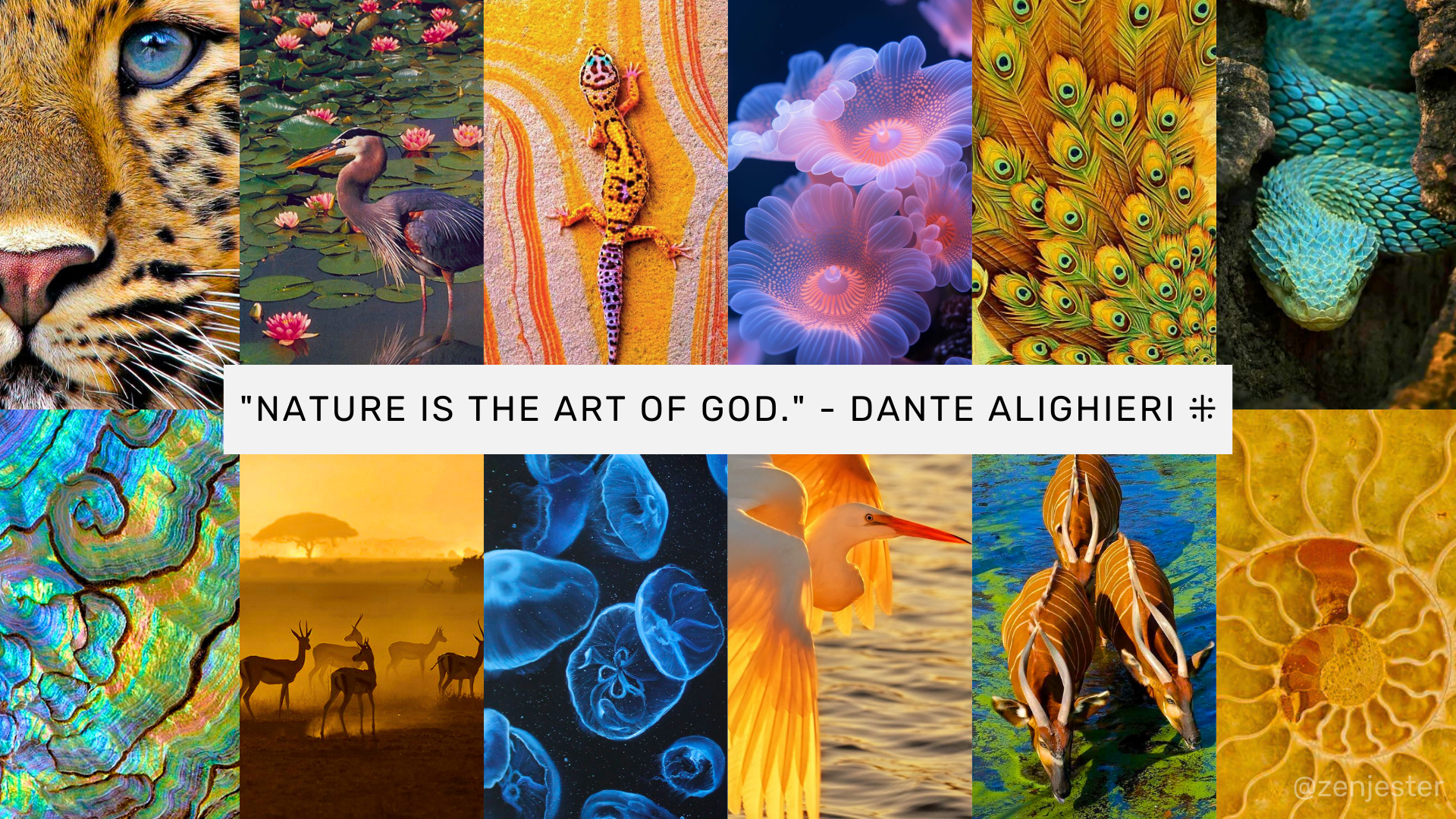 "NATURE IS THE ART OF GOD." - DANTE ALIGHIERI ⁜

@zenjester